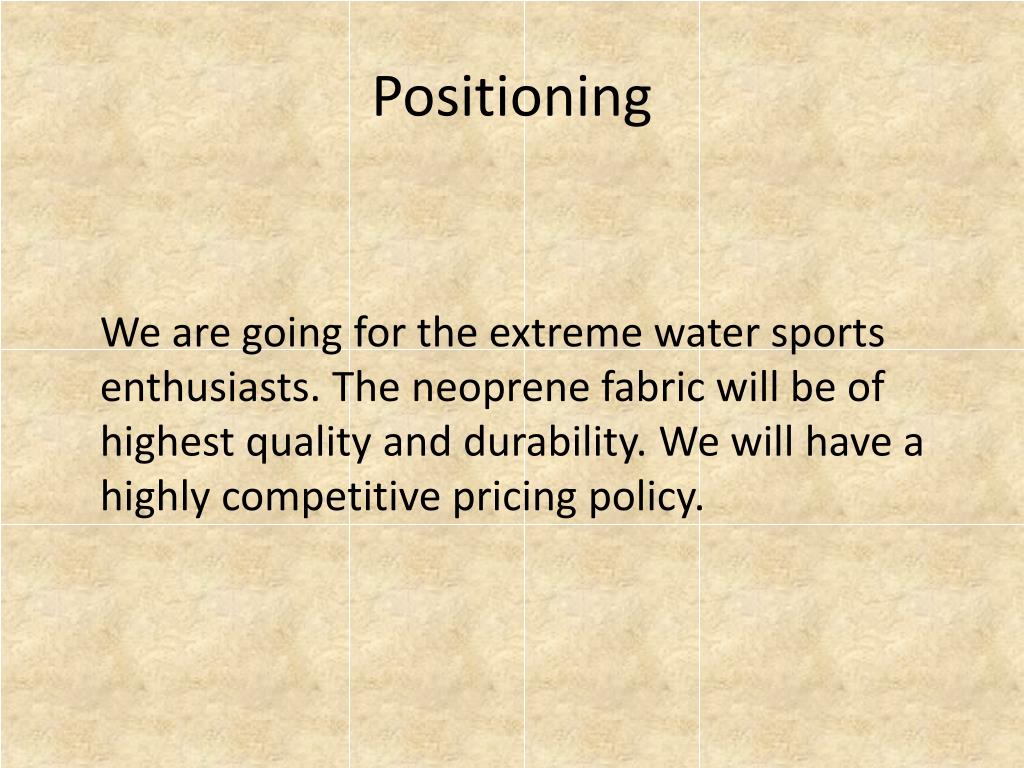 Positioning

We are going for the extreme water sports enthusiasts. The neoprene fabric will be of highest quality and durability. We will have a highly competitive pricing policy.